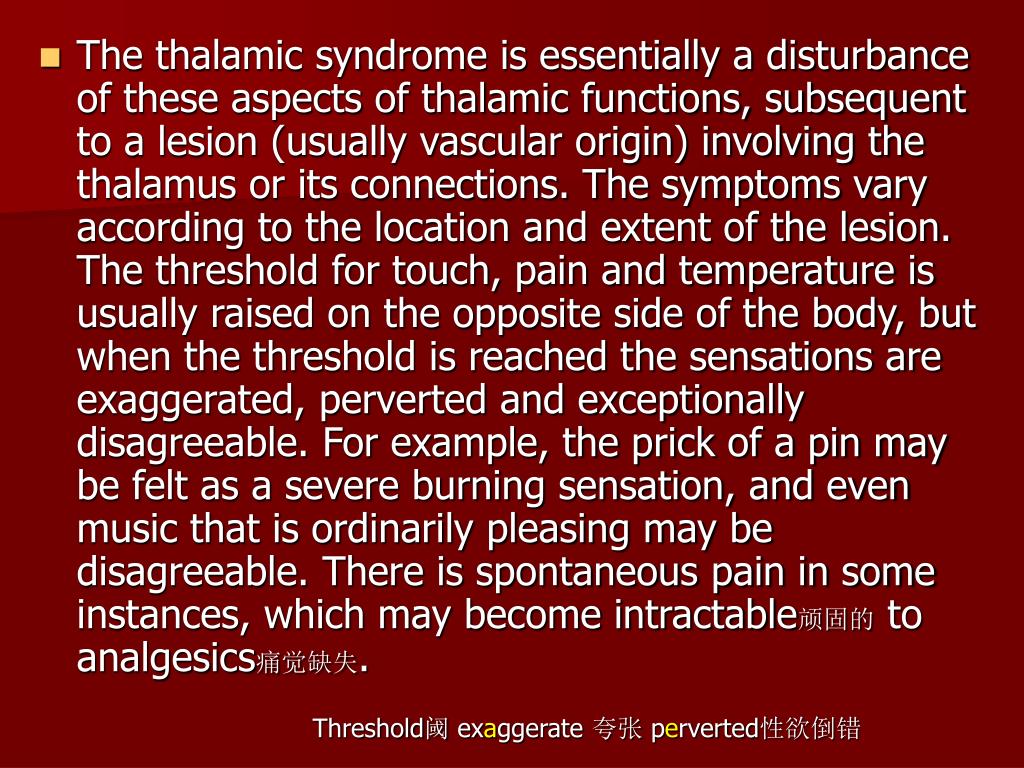 The thalamic syndrome is essentially a disturbance of these aspects of thalamic functions, subsequent to a lesion (usually vascular origin) involving the thalamus or its connections. The symptoms vary according to the location and extent of the lesion. The threshold for touch, pain and temperature is usually raised on the opposite side of the body, but when the threshold is reached the sensations are exaggerated, perverted and exceptionally disagreeable. For example, the prick of a pin may be felt as a severe burning sensation, and even music that is ordinarily pleasing may be disagreeable. There is spontaneous pain in some instances, which may become intractable顽固的 to analgesics痛觉缺失.

Threshold阈 exaggerate 夸张 perverted性欲倒错